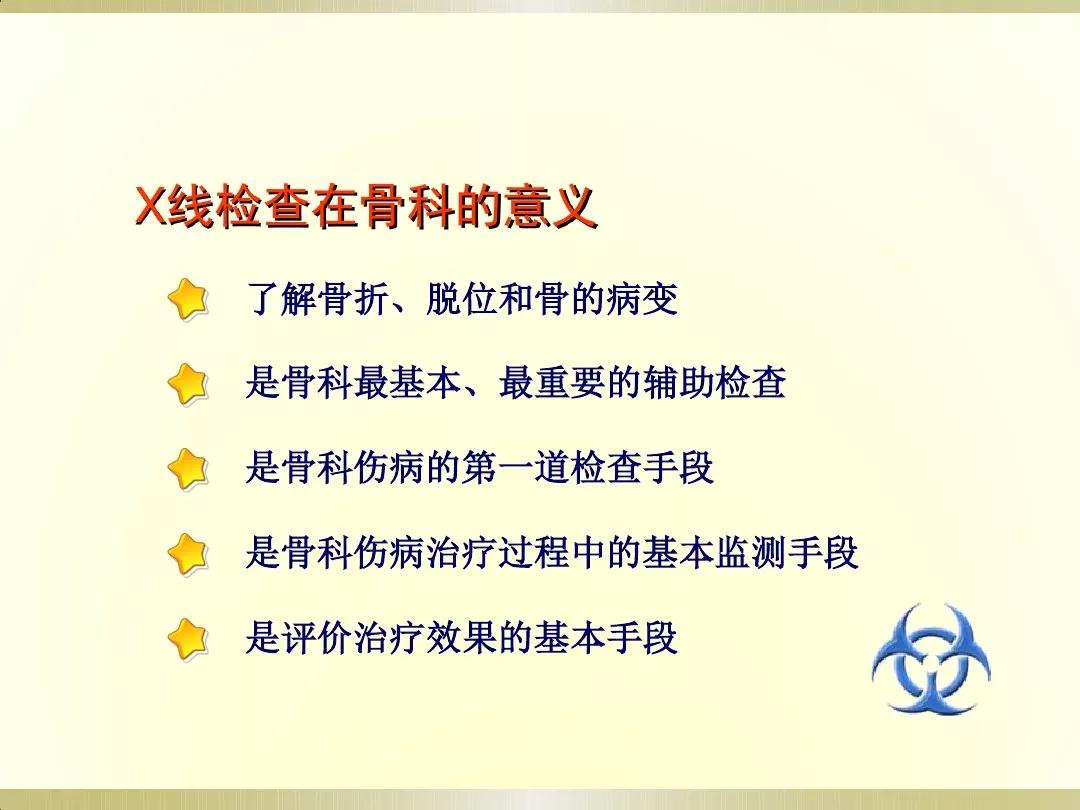 X线检查在骨科的意义

了解骨折、脱位和骨的病变

是骨科最基本、最重要的辅助检查

是骨科伤病的第一道检查手段

是骨科伤病治疗过程中的基本监测手段

是评价治疗效果的基本手段